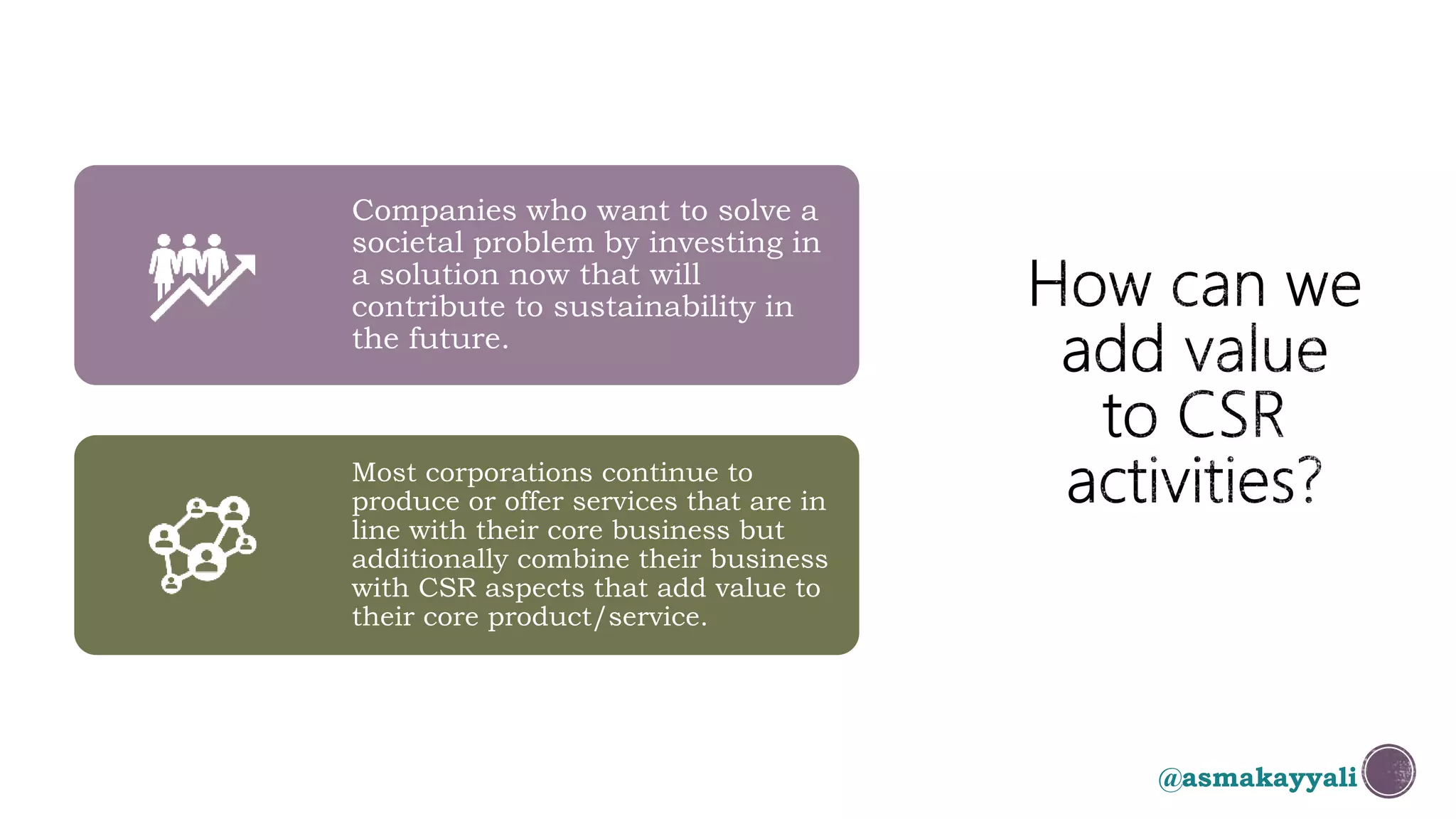 Companies who want to solve a societal problem by investing in a solution now that will contribute to sustainability in the future.

Most corporations continue to produce or offer services that are in line with their core business but additionally combine their business with CSR aspects that add value to their core product/service.

How can we add value to CSR activities?

@asmakayyali